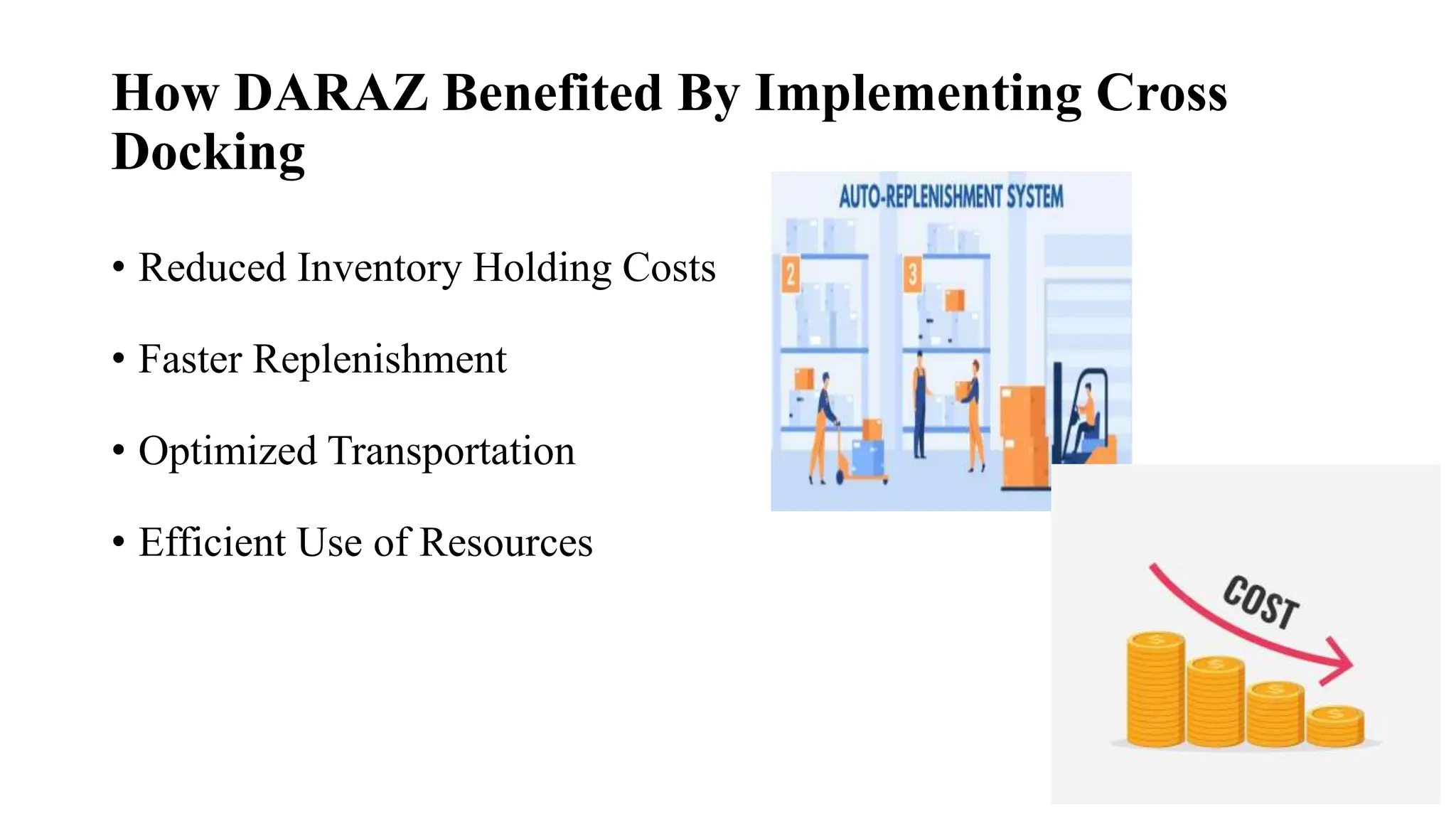 How DARAZ Benefited By Implementing Cross Docking

• Reduced Inventory Holding Costs

• Faster Replenishment

• Optimized Transportation

• Efficient Use of Resources

AUTO-REPLENISHMENT SYSTEM

2

3

COST